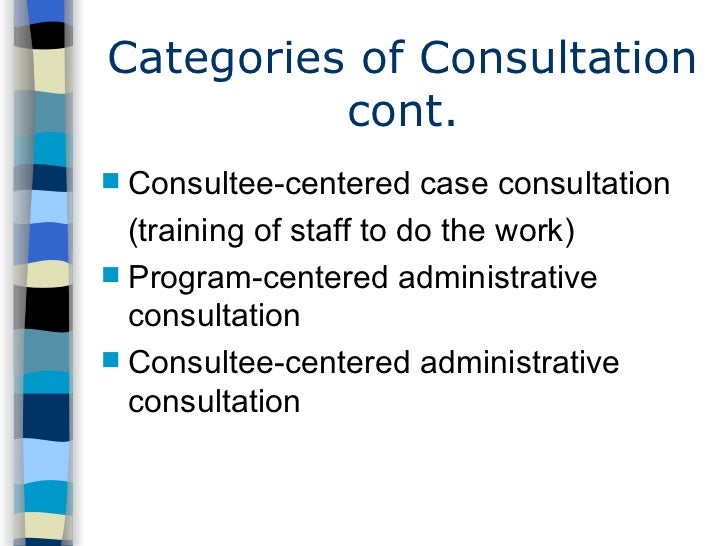 Categories of Consultation cont.

Consultee-centered case consultation (training of staff to do the work)

Program-centered administrative consultation

Consultee-centered administrative consultation